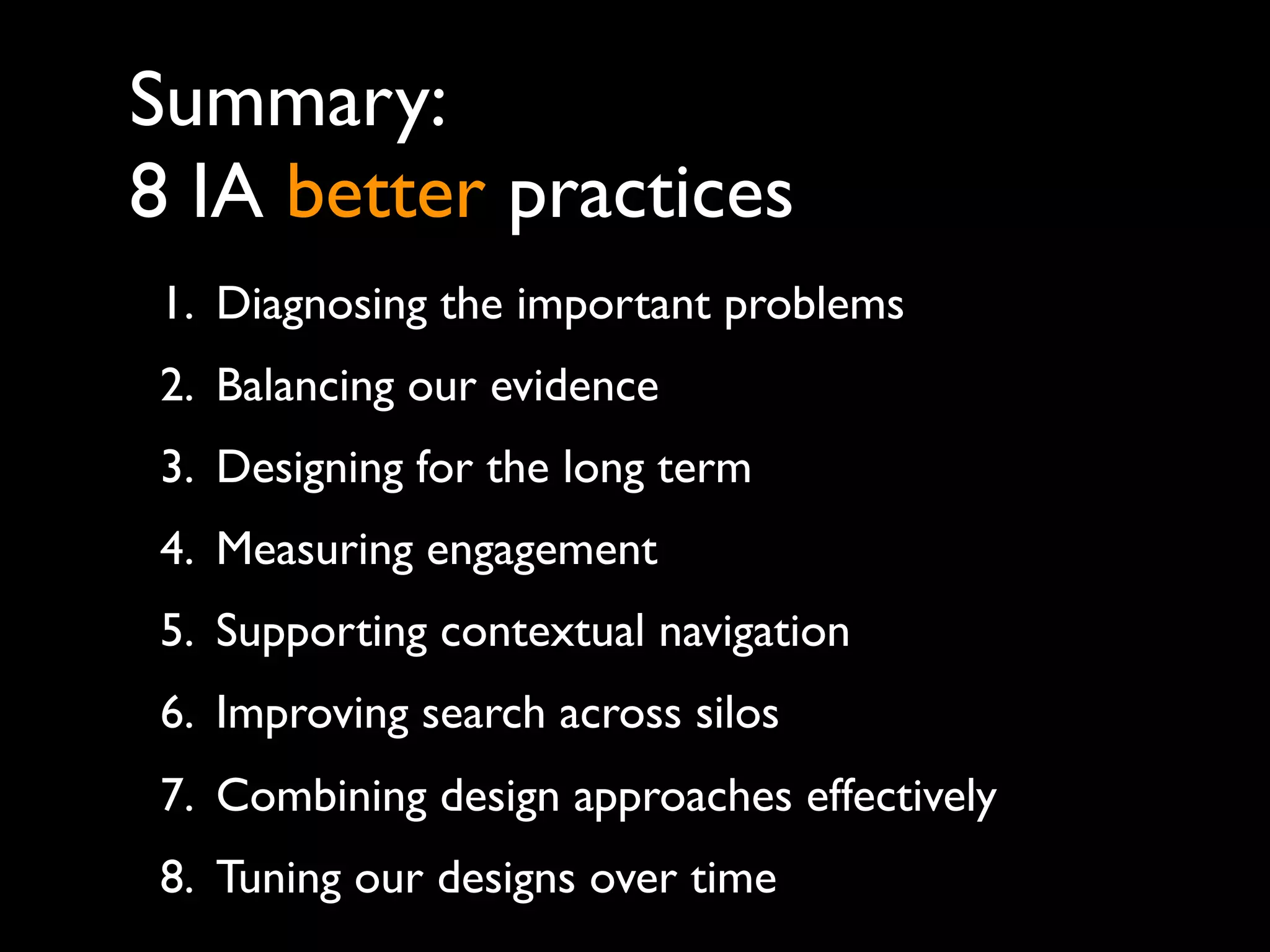 Summary:
8 IA better practices

1. Diagnosing the important problems
2. Balancing our evidence
3. Designing for the long term
4. Measuring engagement
5. Supporting contextual navigation
6. Improving search across silos
7. Combining design approaches effectively
8. Tuning our designs over time